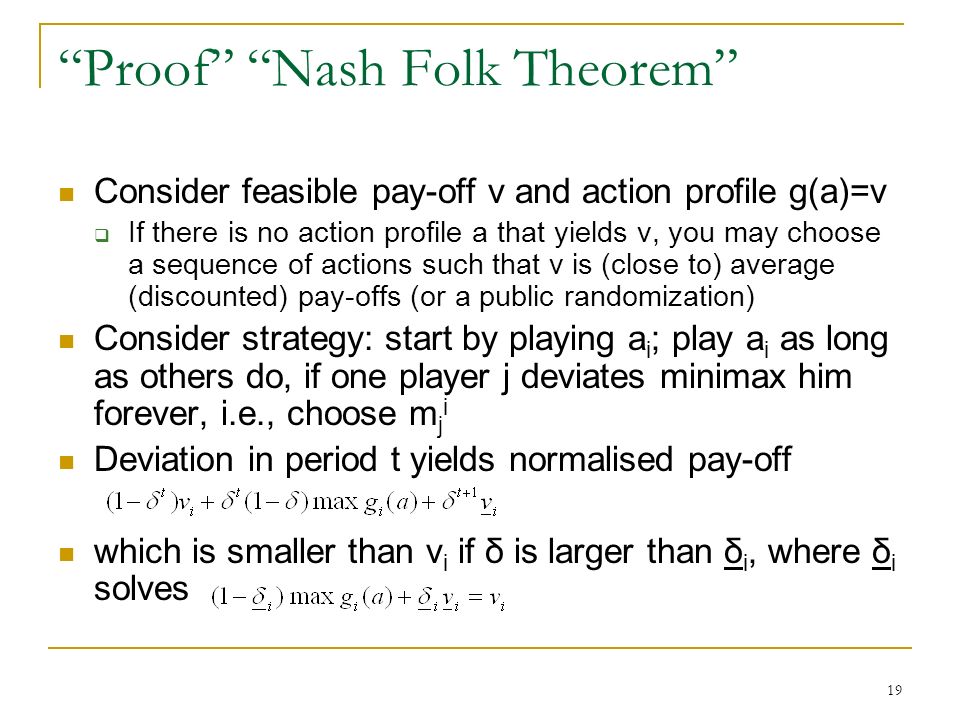 “Proof” “Nash Folk Theorem”

Consider feasible pay-off v and action profile g(a)=v

If there is no action profile a that yields v, you may choose a sequence of actions such that v is (close to) average (discounted) pay-offs (or a public randomization)

Consider strategy: start by playing $a_i$; play $a_i$ as long as others do, if one player j deviates minimax him forever, i.e., choose $m_j^i$

Deviation in period t yields normalised pay-off

$(1-\delta^t)v_i + \delta^t(1-\delta)\max g_i(a) + \delta^{t+1}\underline{v}_i$

which is smaller than $v_i$ if δ is larger than $\underline{\delta}_i$, where $\underline{\delta}_i$ solves $(1-\underline{\delta}_i)\max g_i(a) + \underline{\delta}_i \underline{v}_i = v_i$

19